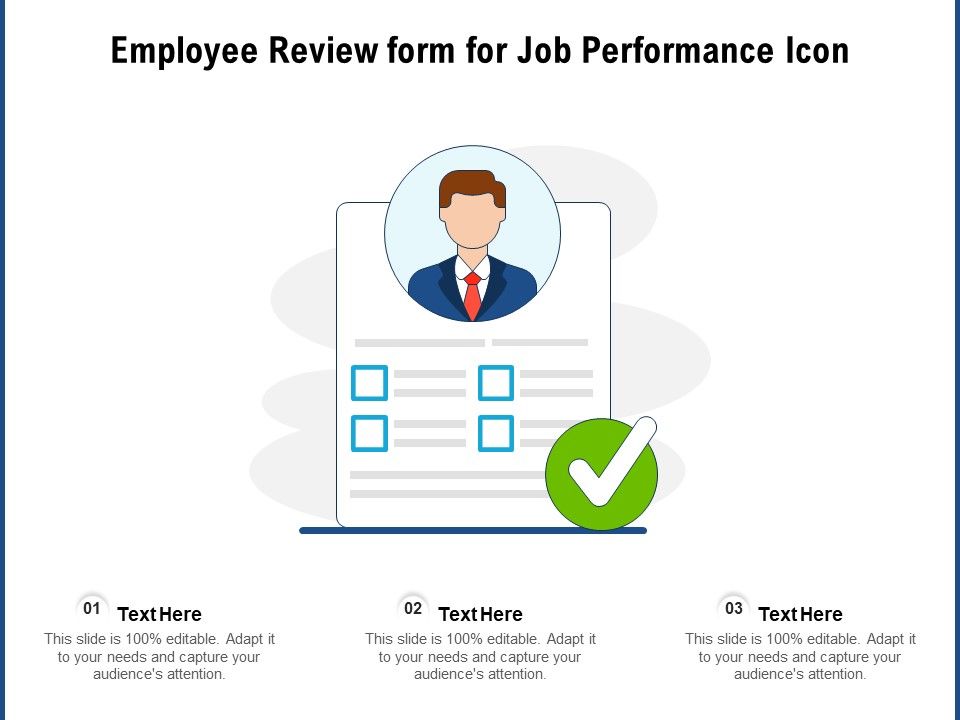 Employee Review form for Job Performance Icon

01 Text Here

This slide is 100% editable. Adapt it to your needs and capture your audience's attention.

02 Text Here

This slide is 100% editable. Adapt it to your needs and capture your audience's attention.

03 Text Here

This slide is 100% editable. Adapt it to your needs and capture your audience's attention.